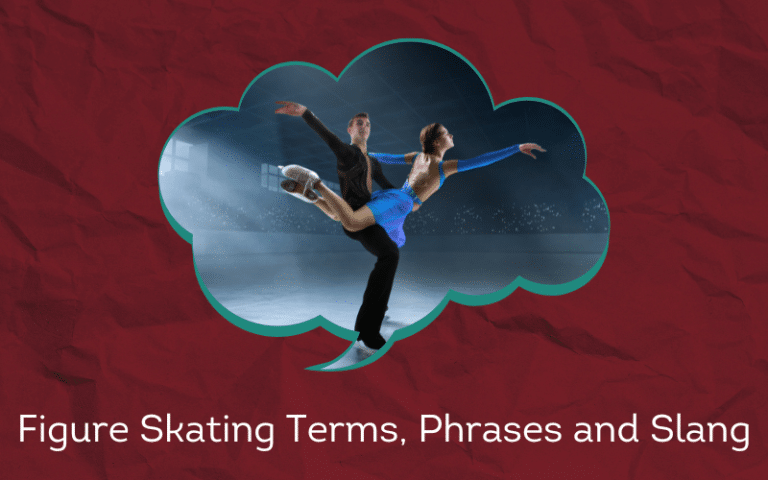 Figure Skating Terms, Phrases and Slang